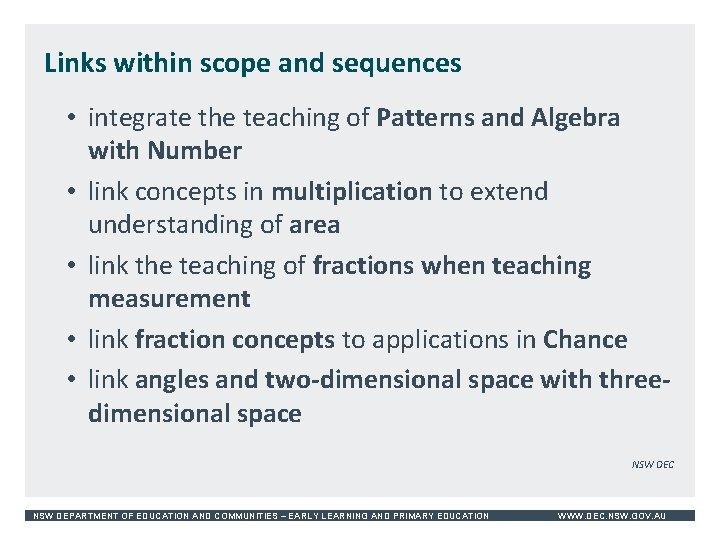 Links within scope and sequences

• integrate the teaching of Patterns and Algebra with Number
• link concepts in multiplication to extend understanding of area
• link the teaching of fractions when teaching measurement
• link fraction concepts to applications in Chance
• link angles and two-dimensional space with three-dimensional space

NSW DEC

NSW DEPARTMENT OF EDUCATION AND COMMUNITIES – EARLY LEARNING AND PRIMARY EDUCATION WWW.DEC.NSW.GOV.AU